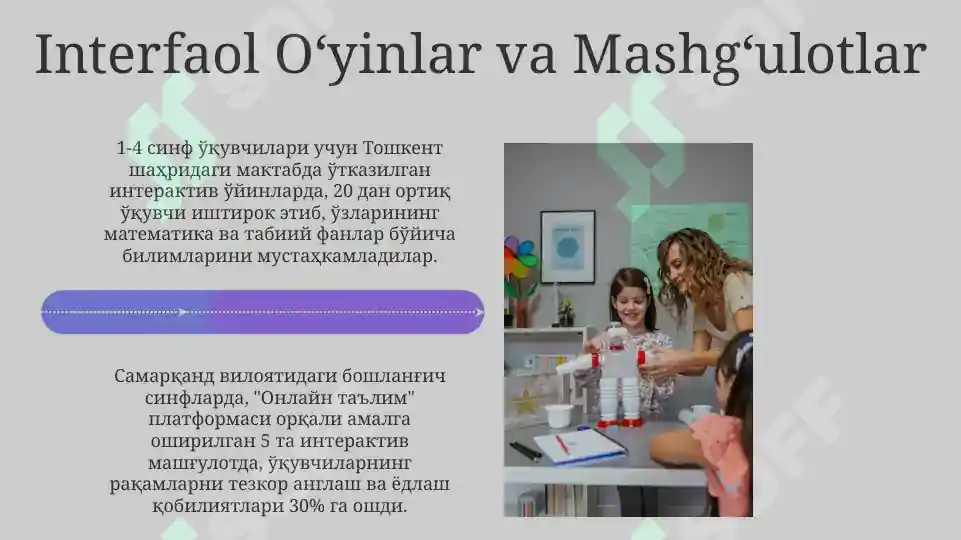 Interfaol O‘yinlar va Mashg‘ulotlar

1-4 синф ўқувчилари учун Тошкент шаҳридаги мактабда ўтказилган интерактив ўйинларда, 20 дан ортиқ ўқувчи иштирок этиб, ўзларининг математика ва табиий фанлар бўйича билимларини мустаҳкамладилар.

Самарқанд вилоятидаги бошланғич синфларда, "Онлайн таълим" платформаси орқали амалга оширилган 5 та интерактив машғулотда, ўқувчиларнинг рақамларни тезкор англаш ва ёдлаш қобилиятлари 30% га ошди.